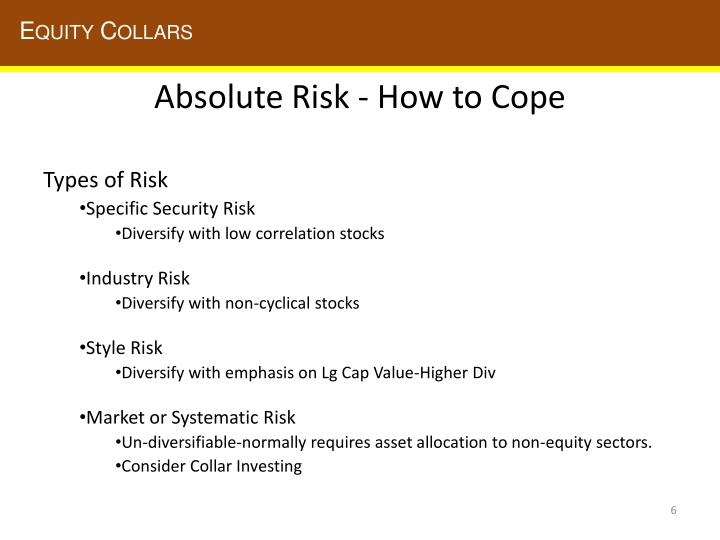 EQUITY COLLARS

Absolute Risk - How to Cope

Types of Risk

•Specific Security Risk

•Diversify with low correlation stocks

•Industry Risk

•Diversify with non-cyclical stocks

•Style Risk

•Diversify with emphasis on Lg Cap Value-Higher Div

•Market or Systematic Risk

•Un-diversifiable-normally requires asset allocation to non-equity sectors.

•Consider Collar Investing

6